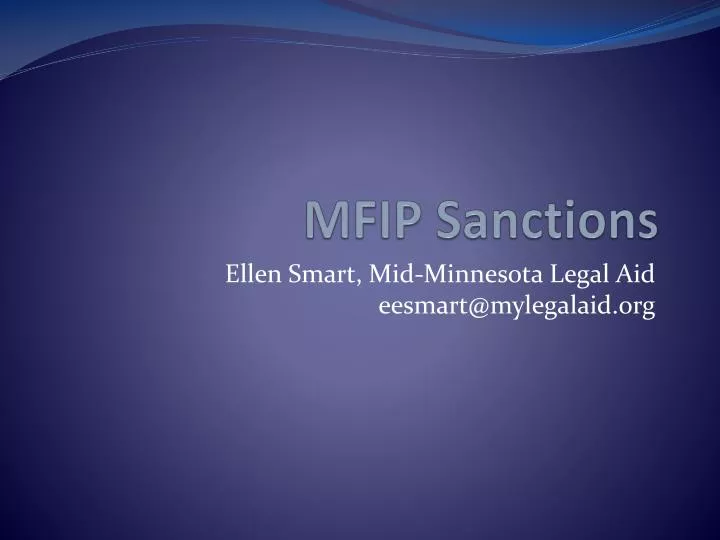 MFIP Sanctions

Ellen Smart, Mid-Minnesota Legal Aid
eesmart@mylegalaid.org